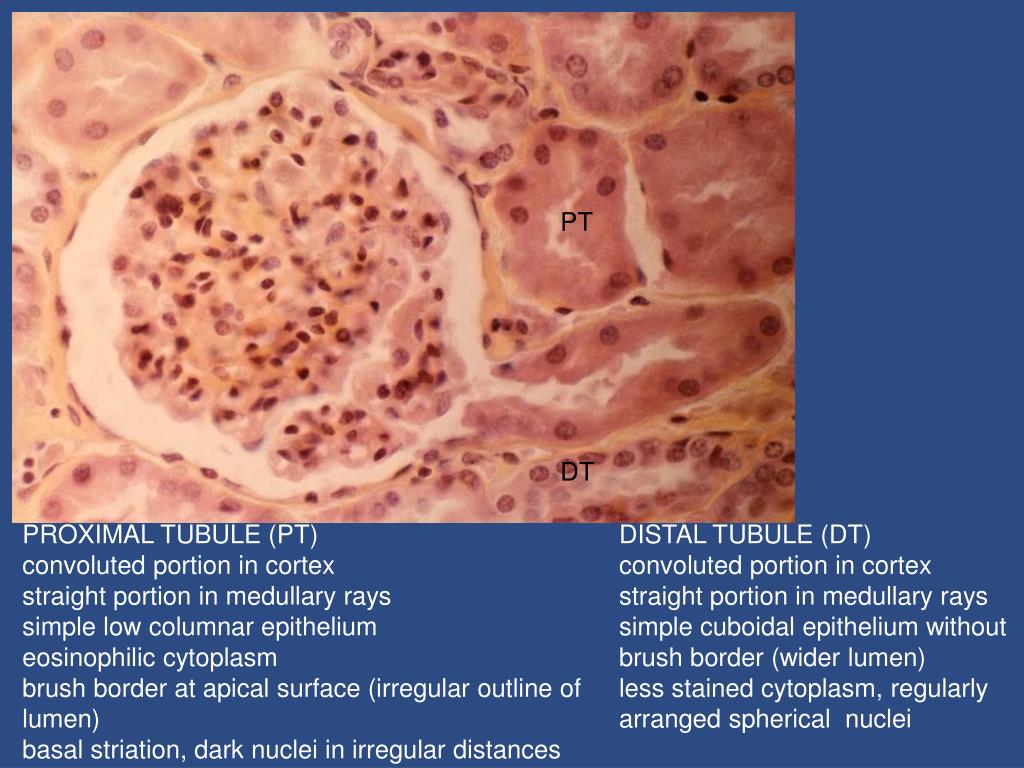 PT

DT

PROXIMAL TUBULE (PT)
convoluted portion in cortex
straight portion in medullary rays
simple low columnar epithelium
eosinophilic cytoplasm
brush border at apical surface (irregular outline of lumen)
basal striation, dark nuclei in irregular distances

DISTAL TUBULE (DT)
convoluted portion in cortex
straight portion in medullary rays
simple cuboidal epithelium without brush border (wider lumen)
less stained cytoplasm, regularly arranged spherical nuclei